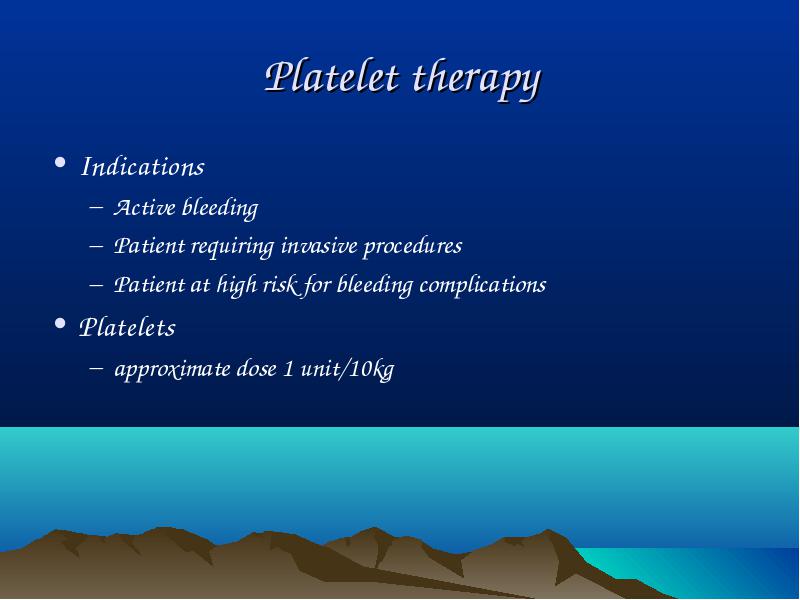 Platelet therapy

• Indications
– Active bleeding
– Patient requiring invasive procedures
– Patient at high risk for bleeding complications
• Platelets
– approximate dose 1 unit/10kg